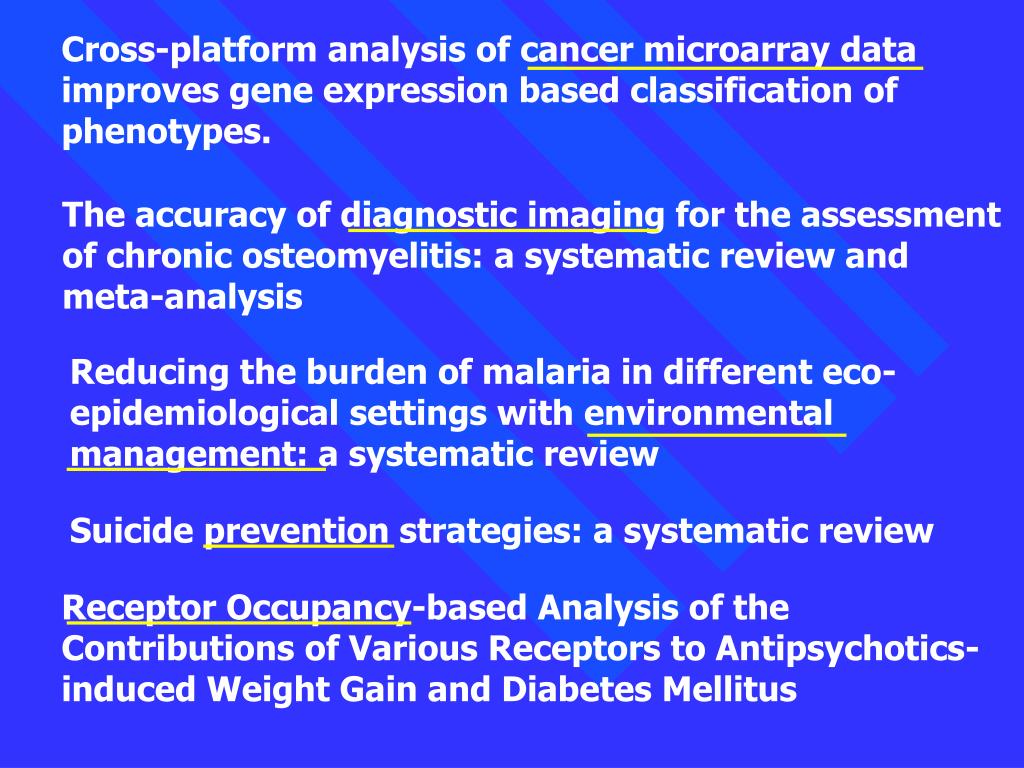 Cross-platform analysis of cancer microarray data improves gene expression based classification of phenotypes.

The accuracy of diagnostic imaging for the assessment of chronic osteomyelitis: a systematic review and meta-analysis

Reducing the burden of malaria in different eco-epidemiological settings with environmental management: a systematic review

Suicide prevention strategies: a systematic review

Receptor Occupancy-based Analysis of the Contributions of Various Receptors to Antipsychotics-induced Weight Gain and Diabetes Mellitus